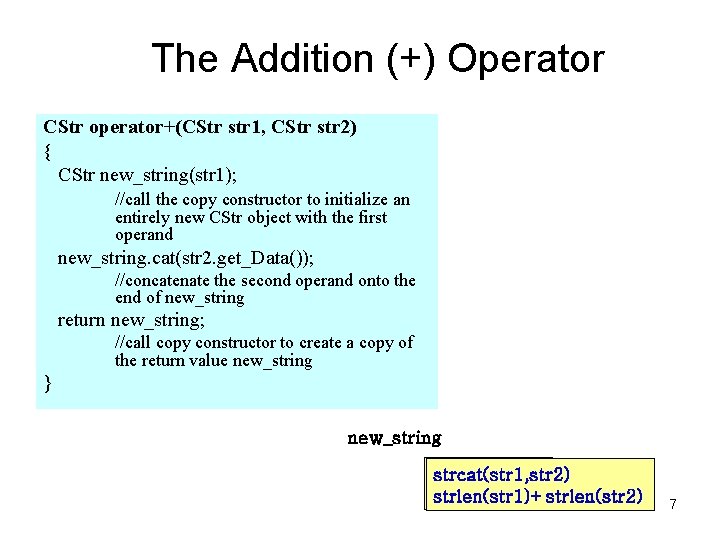 The Addition (+) Operator

CStr operator+(CStr str1, CStr str2)
{
CStr new_string(str1);
//call the copy constructor to initialize an entirely new CStr object with the first operand
new_string.cat(str2.get_Data());
//concatenate the second operand onto the end of new_string
return new_string;
//call copy constructor to create a copy of the return value new_string
}

new_string

strcat(str1,str2)
strlen(str1)+ strlen(str2)

7